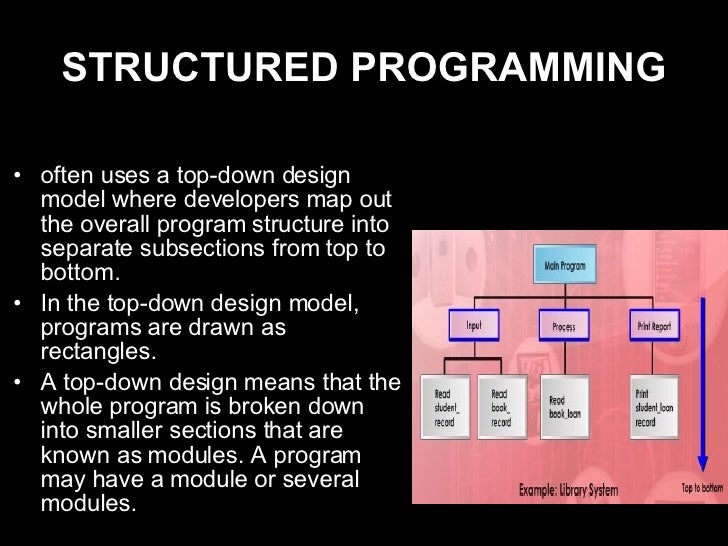 STRUCTURED PROGRAMMING

• often uses a top-down design model where developers map out the overall program structure into separate subsections from top to bottom.

• In the top-down design model, programs are drawn as rectangles.

• A top-down design means that the whole program is broken down into smaller sections that are known as modules. A program may have a module or several modules.

Main Program

Input

Process

Print Report

Read student_ record

Read book_ record

Read book_loan

Print student_loan record

Example: Library System

Top to bottom